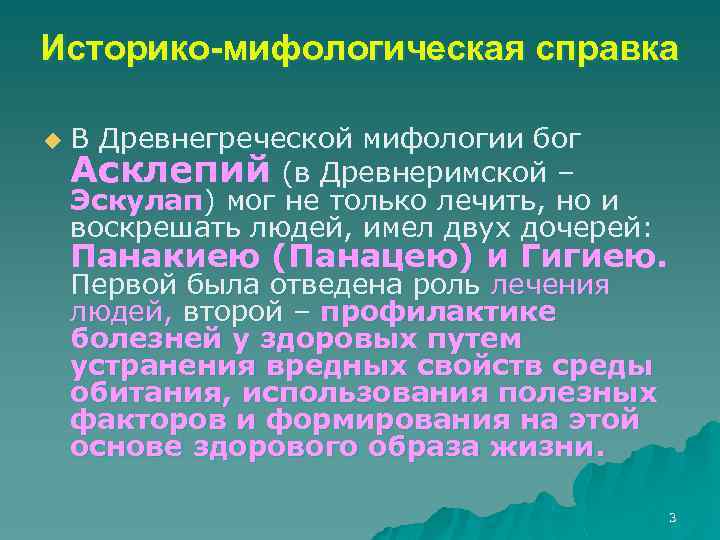 Историко-мифологическая справка

В Древнегреческой мифологии бог Асклепий (в Древнеримской – Эскулап) мог не только лечить, но и воскрешать людей, имел двух дочерей: Панакиею (Панацею) и Гигиею. Первой была отведена роль лечения людей, второй – профилактике болезней у здоровых путем устранения вредных свойств среды обитания, использования полезных факторов и формирования на этой основе здорового образа жизни.

3